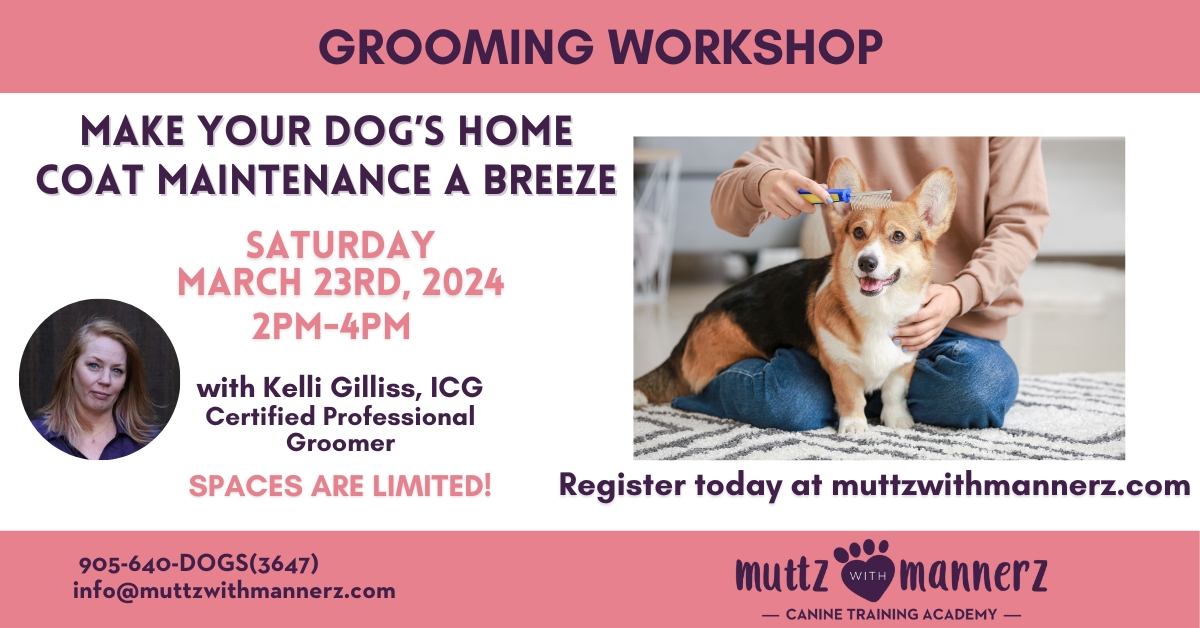 GROOMING WORKSHOP

MAKE YOUR DOG'S HOME COAT MAINTENANCE A BREEZE

SATURDAY
MARCH 23RD, 2024
2PM-4PM

with Kelli Gilliss, ICG
Certified Professional Groomer

SPACES ARE LIMITED!

Register today at muttzwithmannerz.com

905-640-DOGS(3647)
info@muttzwithmannerz.com

muttz WITH mannerz
— CANINE TRAINING ACADEMY —